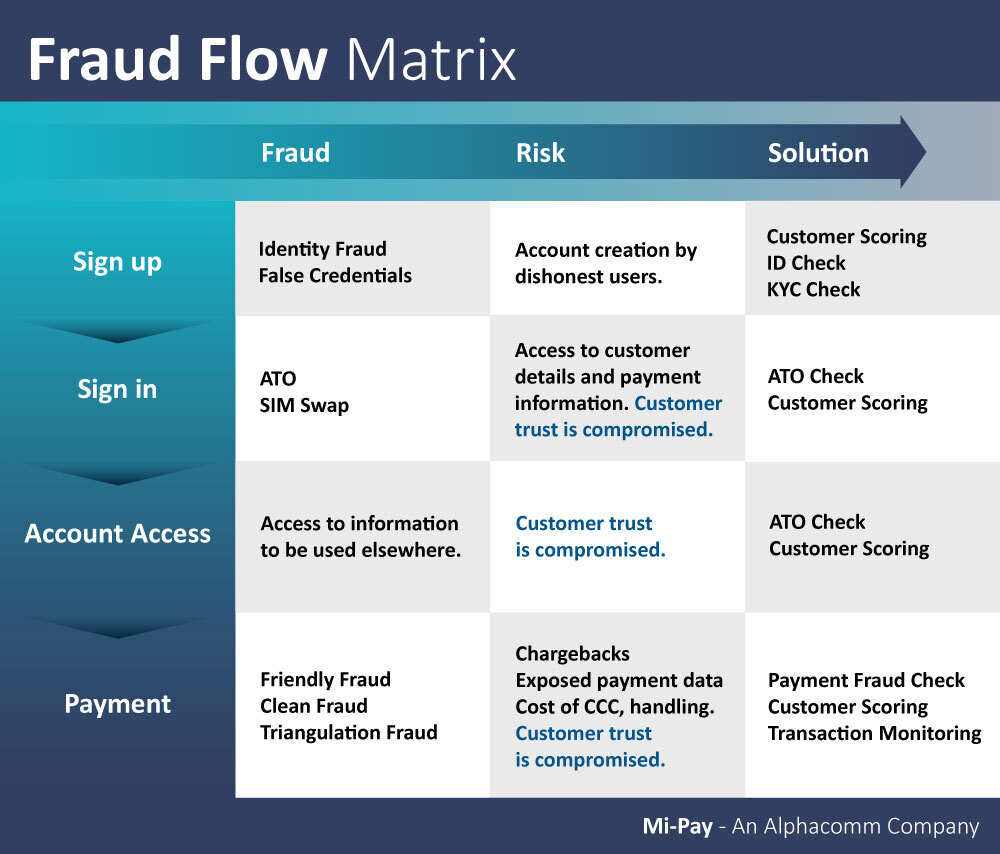 Fraud Flow Matrix

| | Fraud | Risk | Solution |
|---|---|---|---|
| Sign up | Identity Fraud False Credentials | Account creation by dishonest users. | Customer Scoring ID Check KYC Check |
| Sign in | ATO SIM Swap | Access to customer details and payment information. Customer trust is compromised. | ATO Check Customer Scoring |
| Account Access | Access to information to be used elsewhere. | Customer trust is compromised. | ATO Check Customer Scoring |
| Payment | Friendly Fraud Clean Fraud Triangulation Fraud | Chargebacks Exposed payment data Cost of CCC, handling. Customer trust is compromised. | Payment Fraud Check Customer Scoring Transaction Monitoring |

Mi-Pay - An Alphacomm Company